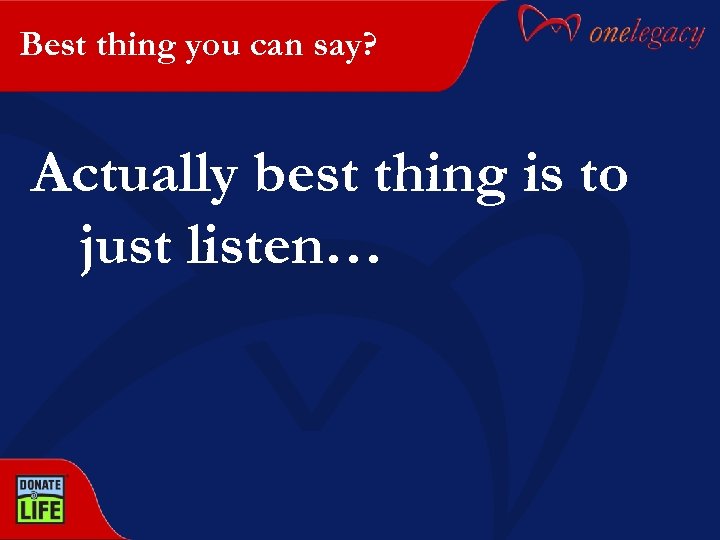 Best thing you can say?

onelegacy

Actually best thing is to just listen…

DONATE LIFE